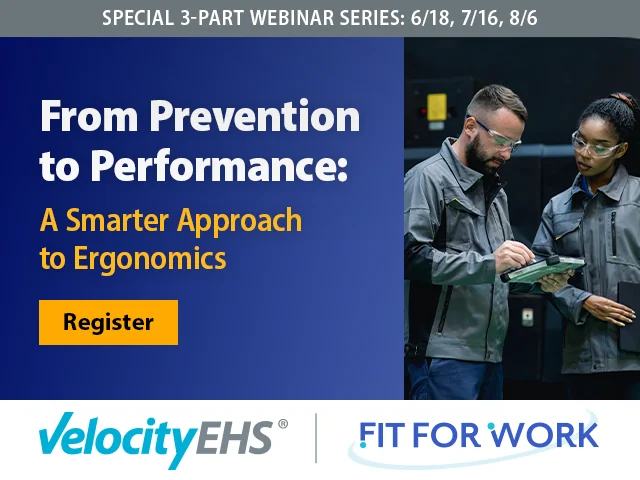 SPECIAL 3-PART WEBINAR SERIES: 6/18, 7/16, 8/6

From Prevention to Performance:

A Smarter Approach to Ergonomics

Register

VelocityEHS®

FIT FOR WORK